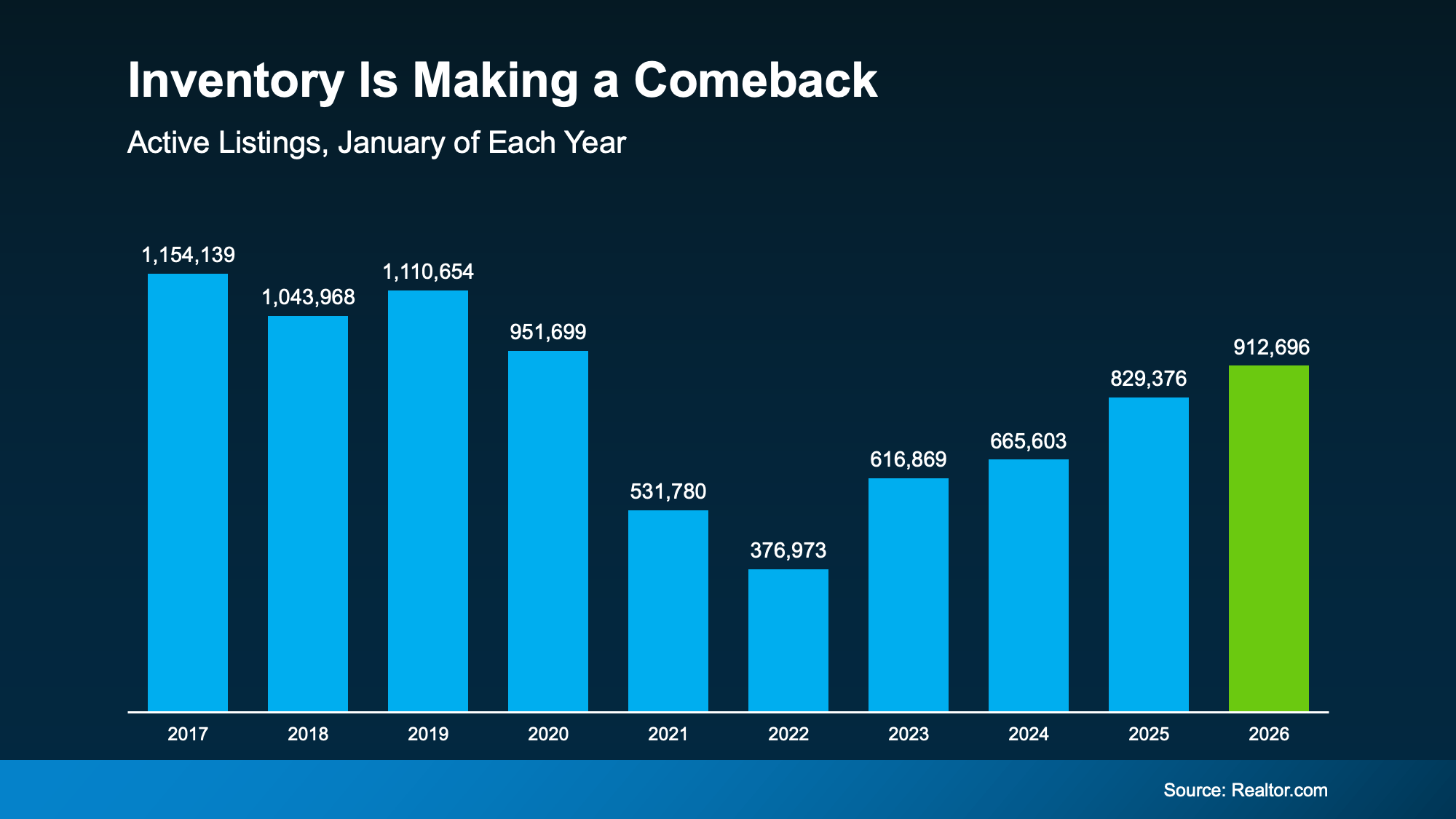 Inventory Is Making a Comeback

Active Listings, January of Each Year

1,154,139
1,043,968
1,110,654
951,699
531,780
376,973
616,869
665,603
829,376
912,696

2017
2018
2019
2020
2021
2022
2023
2024
2025
2026

Source: Realtor.com